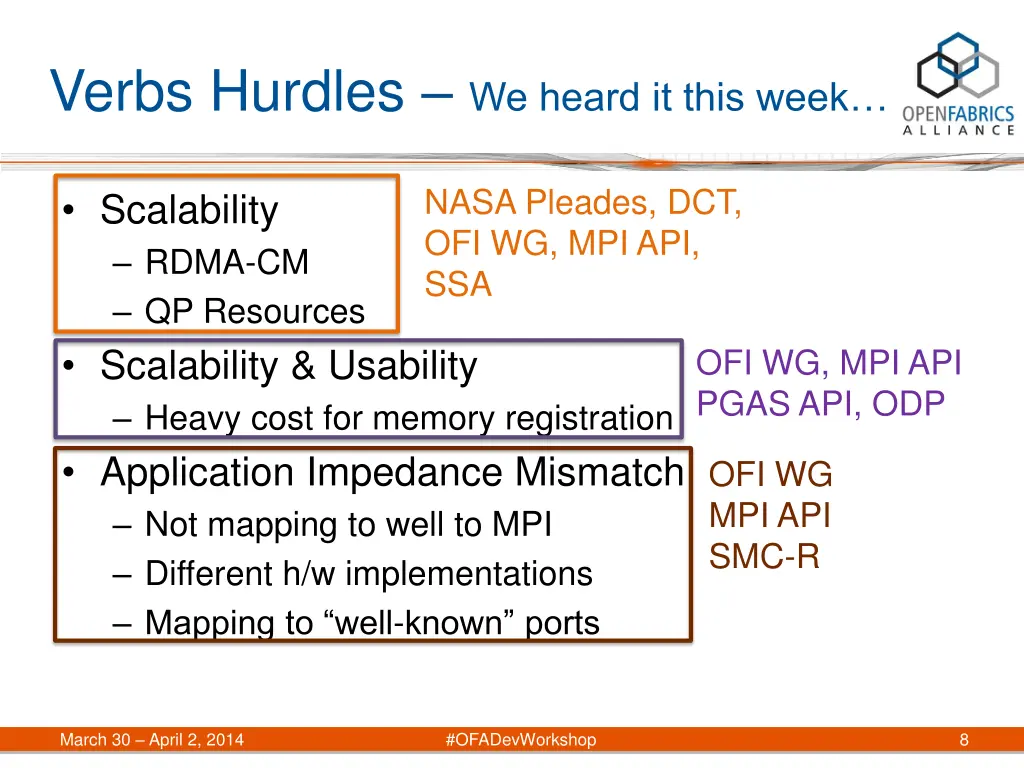 Verbs Hurdles – We heard it this week…

OPENFABRICS ALLIANCE

• Scalability
– RDMA-CM
– QP Resources

NASA Pleades, DCT, OFI WG, MPI API, SSA

• Scalability & Usability
– Heavy cost for memory registration

OFI WG, MPI API PGAS API, ODP

• Application Impedance Mismatch
– Not mapping to well to MPI
– Different h/w implementations
– Mapping to “well-known” ports

OFI WG
MPI API
SMC-R

March 30 – April 2, 2014 #OFADevWorkshop 8